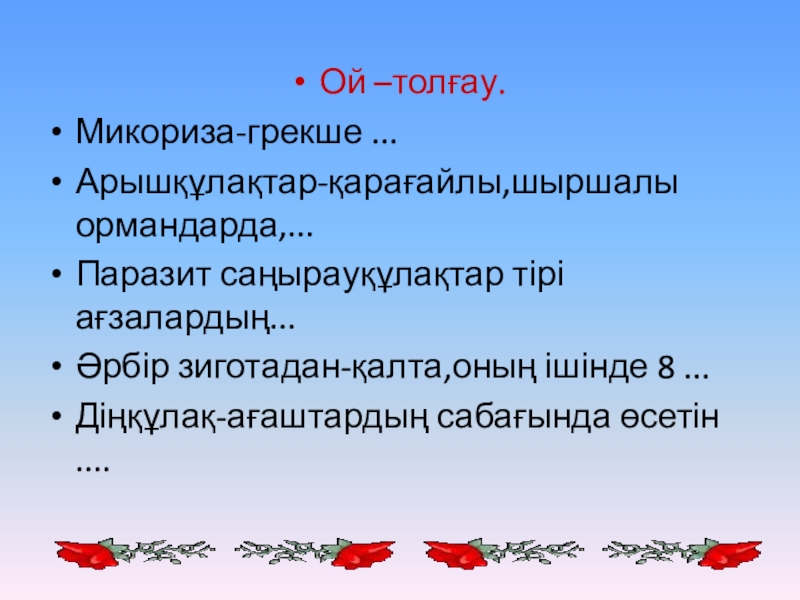 • Ой –толғау.

• Микориза-грекше ...

• Арышқұлақтар-қарағайлы,шыршалы ормандарда,...

• Паразит саңырауқұлақтар тірі ағзалардың...

• Әрбір зиготадан-қалта,оның ішінде 8 ...

• Діңқұлақ-ағаштардың сабағында өсетін ....